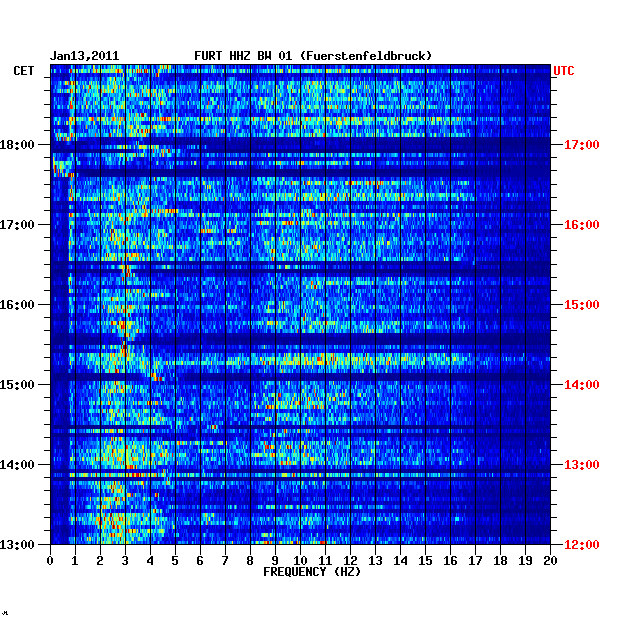 Jan13,2011 FURT HHZ BW 01 (Fuerstenfeldbruck)

CET
18:00
17:00
16:00
15:00
14:00
13:00

UTC
17:00
16:00
15:00
14:00
13:00
12:00

0 1 2 3 4 5 6 7 8 9 10 11 12 13 14 15 16 17 18 19 20
FREQUENCY (HZ)